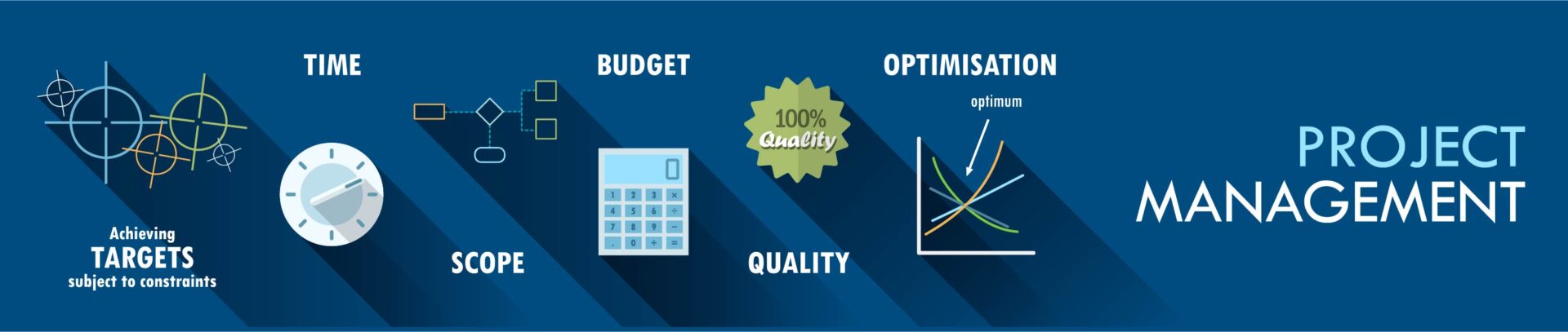 Achieving
TARGETS
subject to constraints

TIME

SCOPE

BUDGET

1 2 3 ×
4 5 6 ÷
7 8 9 −
. 0 + =

100%
Quality

QUALITY

OPTIMISATION

optimum

PROJECT
MANAGEMENT